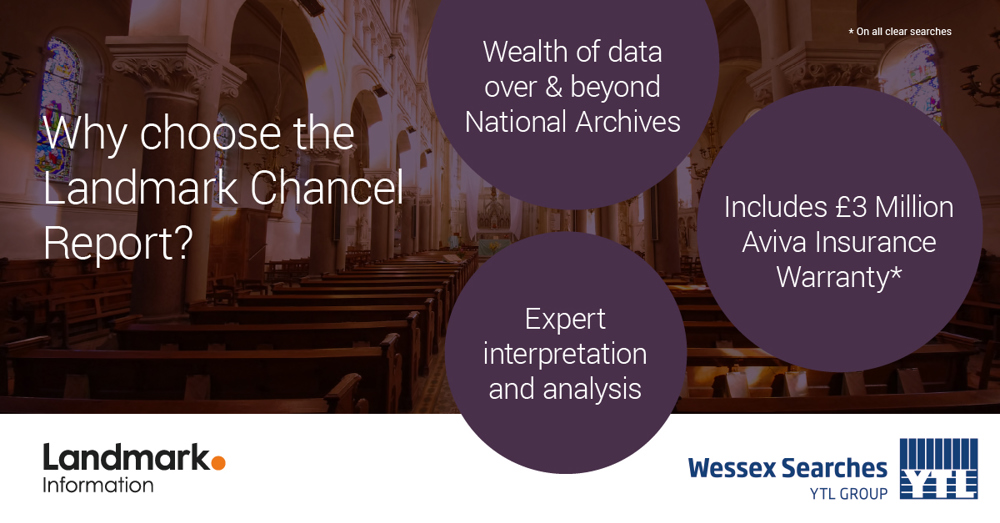 * On all clear searches

Why choose the Landmark Chancel Report?

Wealth of data over & beyond National Archives

Includes £3 Million Aviva Insurance Warranty*

Expert interpretation and analysis

Landmark Information

Wessex Searches
YTL GROUP

YTL